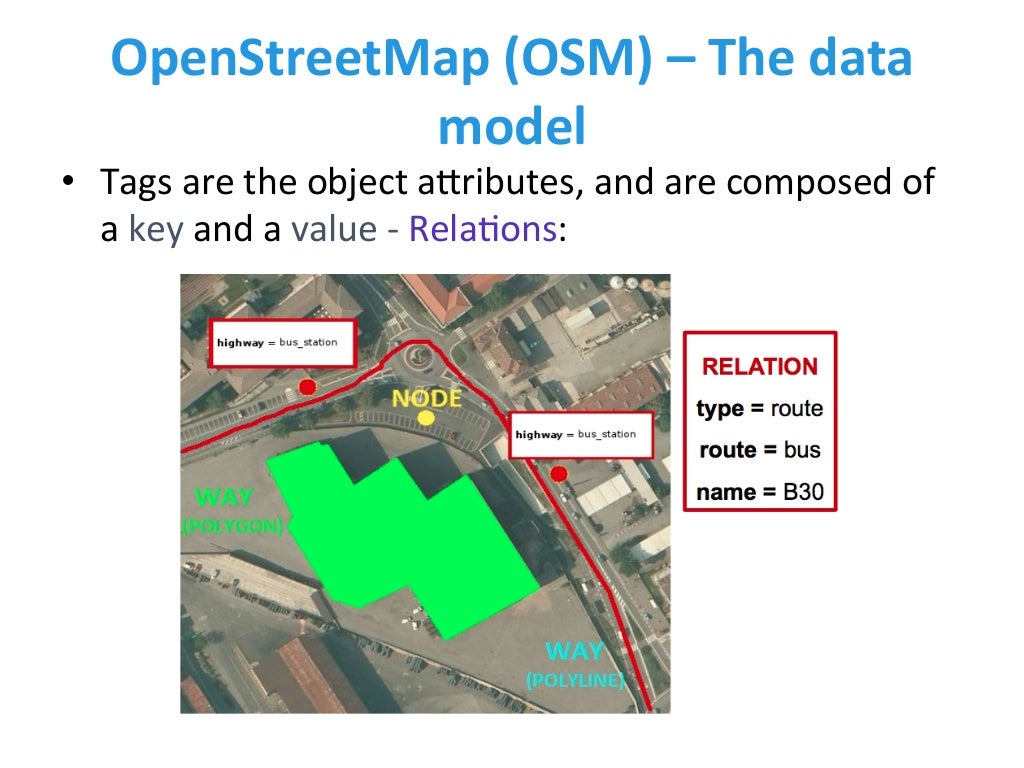 OpenStreetMap (OSM) – The data model

• Tags are the object attributes, and are composed of a key and a value - Relations:

highway = bus_station

NODE

highway = bus_station

WAY (POLYGON)

WAY (POLYLINE)

RELATION
type = route
route = bus
name = B30